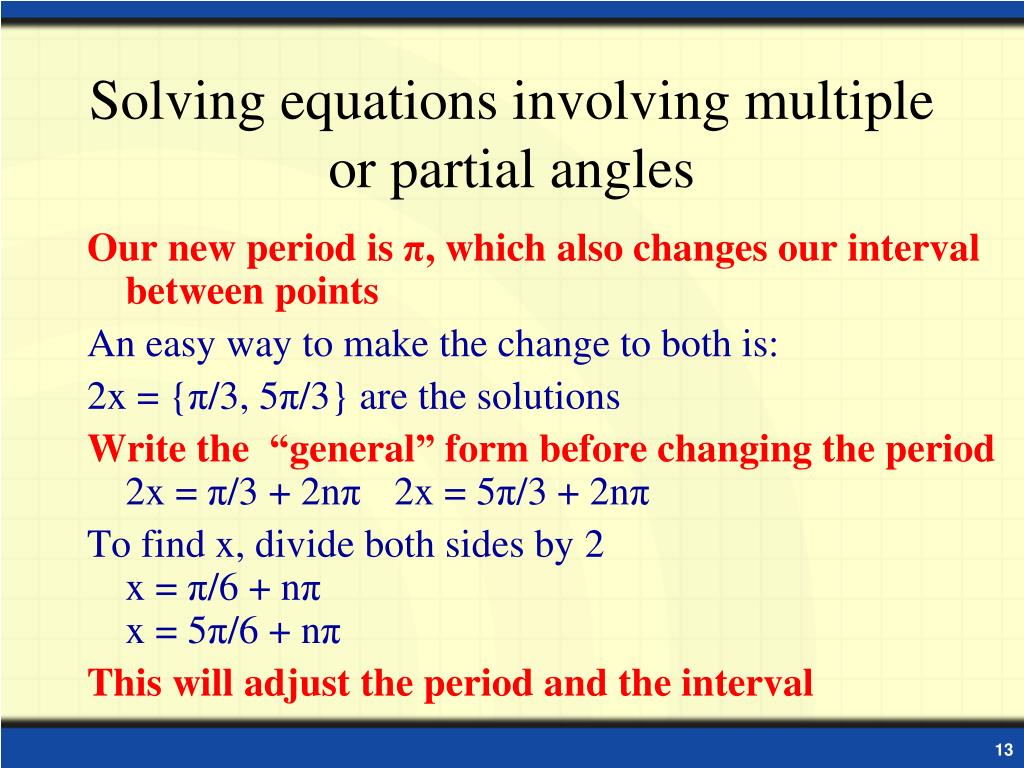 Solving equations involving multiple or partial angles

Our new period is $\pi$, which also changes our interval between points

An easy way to make the change to both is:

$2x = \{\pi/3, 5\pi/3\}$ are the solutions

Write the "general" form before changing the period

$2x = \pi/3 + 2n\pi$   $2x = 5\pi/3 + 2n\pi$

To find x, divide both sides by 2

$x = \pi/6 + n\pi$

$x = 5\pi/6 + n\pi$

This will adjust the period and the interval

13